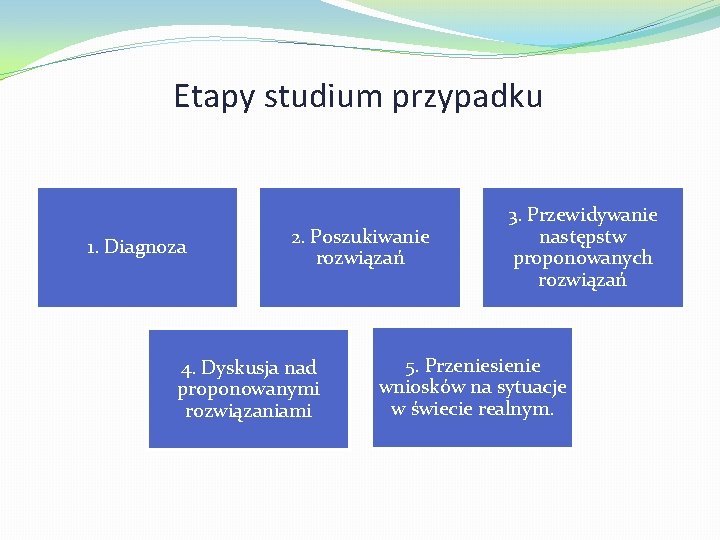 Etapy studium przypadku

1. Diagnoza

2. Poszukiwanie rozwiązań

3. Przewidywanie następstw proponowanych rozwiązań

4. Dyskusja nad proponowanymi rozwiązaniami

5. Przeniesienie wniosków na sytuacje w świecie realnym.